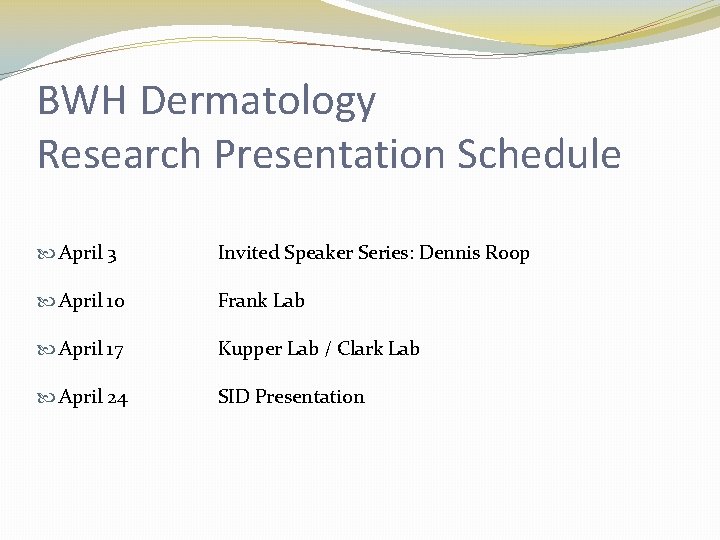 BWH Dermatology
Research Presentation Schedule

April 3 Invited Speaker Series: Dennis Roop

April 10 Frank Lab

April 17 Kupper Lab / Clark Lab

April 24 SID Presentation